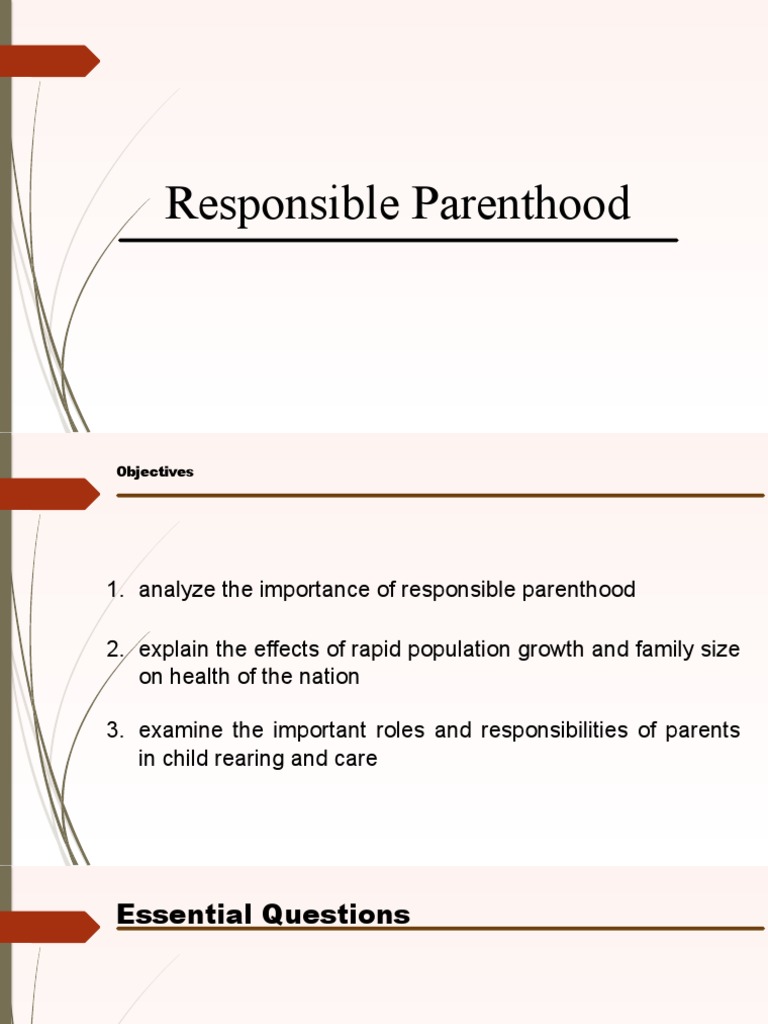 Responsible Parenthood

Objectives

1. analyze the importance of responsible parenthood

2. explain the effects of rapid population growth and family size on health of the nation

3. examine the important roles and responsibilities of parents in child rearing and care

Essential Questions